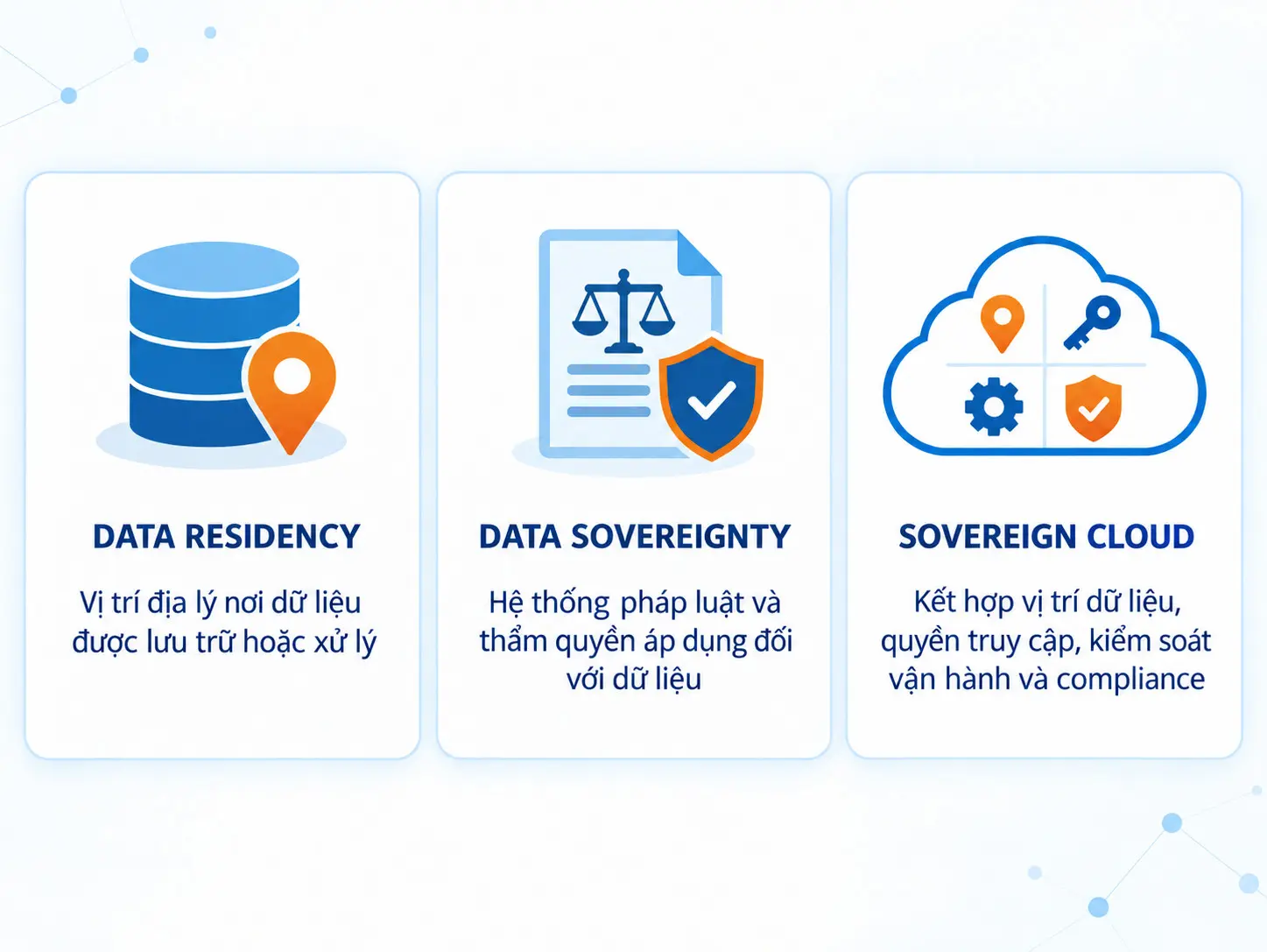 DATA RESIDENCY

Vị trí địa lý nơi dữ liệu được lưu trữ hoặc xử lý

DATA SOVEREIGNTY

Hệ thống pháp luật và thẩm quyền áp dụng đối với dữ liệu

SOVEREIGN CLOUD

Kết hợp vị trí dữ liệu, quyền truy cập, kiểm soát vận hành và compliance